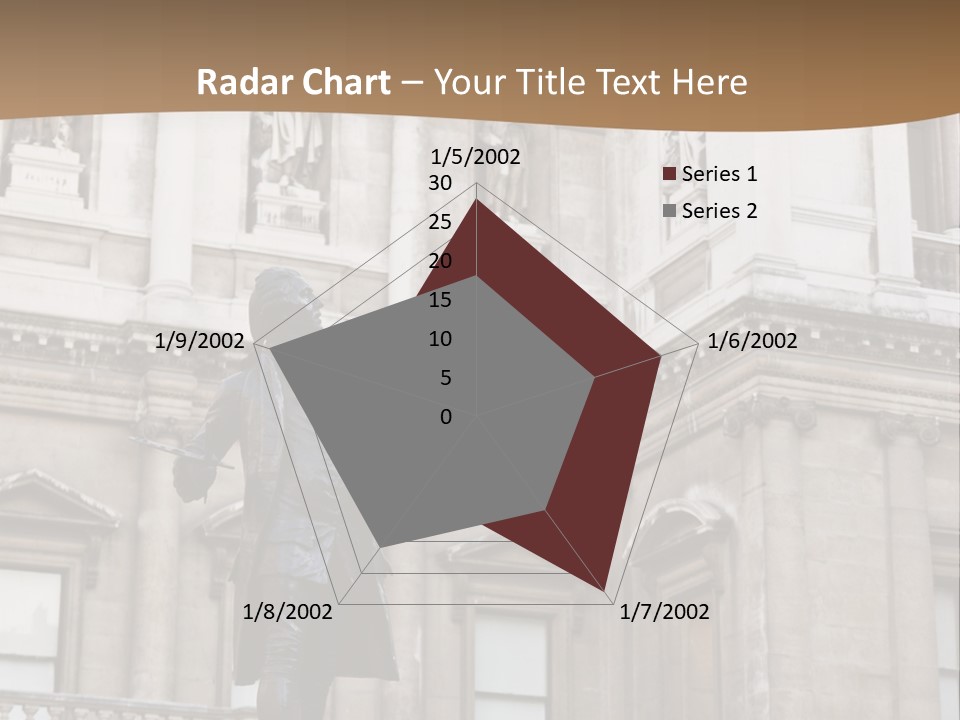 Radar Chart – Your Title Text Here

1/5/2002
30
25
20
15
10
5
0
1/6/2002
1/7/2002
1/8/2002
1/9/2002

Series 1
Series 2